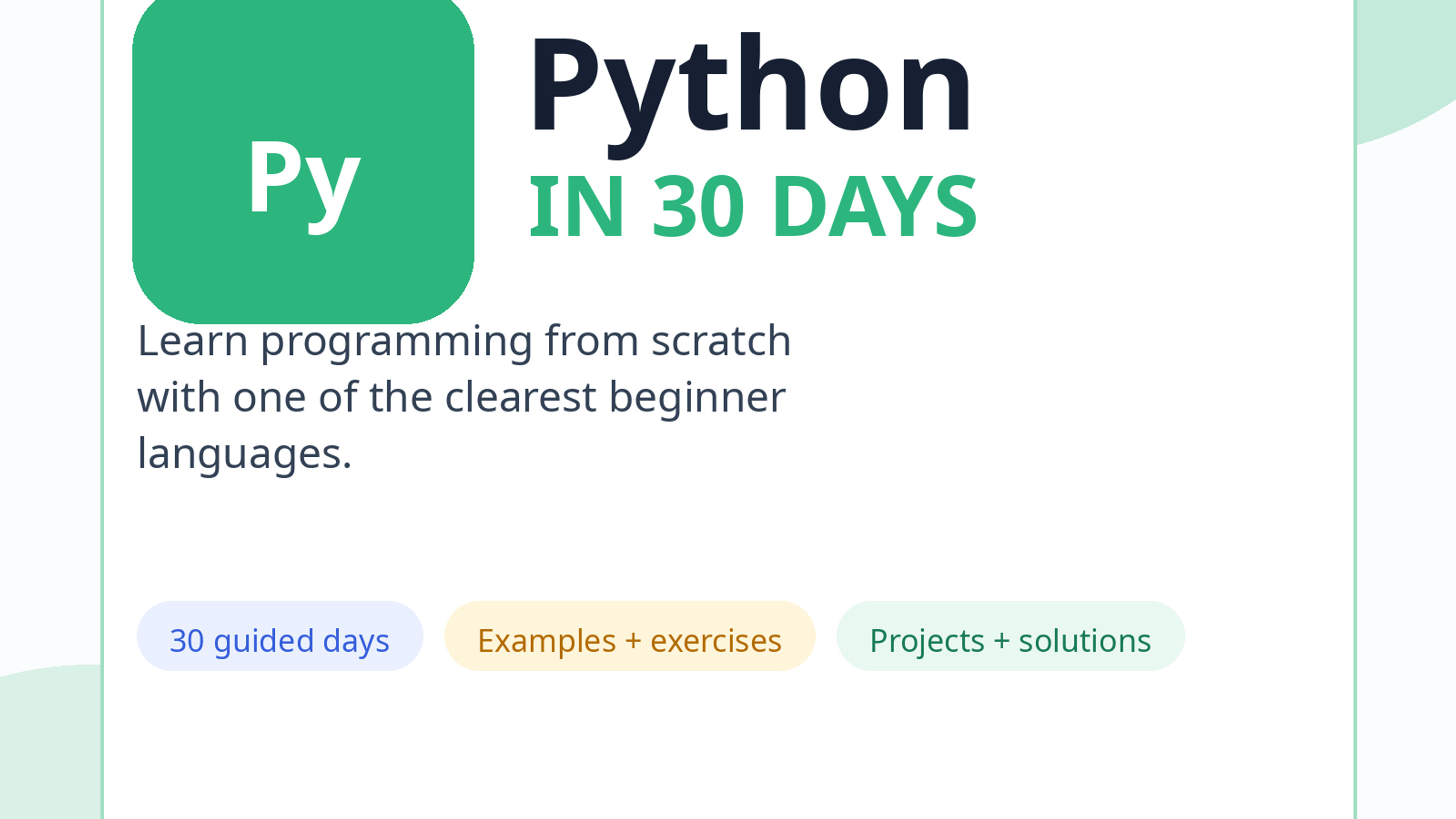 Py

Python

IN 30 DAYS

Learn programming from scratch with one of the clearest beginner languages.

30 guided days

Examples + exercises

Projects + solutions